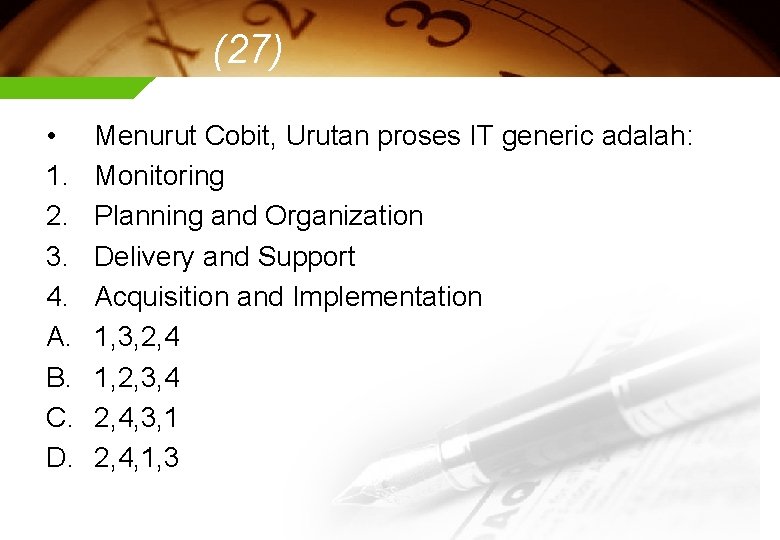 (27)

• Menurut Cobit, Urutan proses IT generic adalah:
1. Monitoring
2. Planning and Organization
3. Delivery and Support
4. Acquisition and Implementation
A. 1,3,2,4
B. 1,2,3,4
C. 2,4,3,1
D. 2,4,1,3